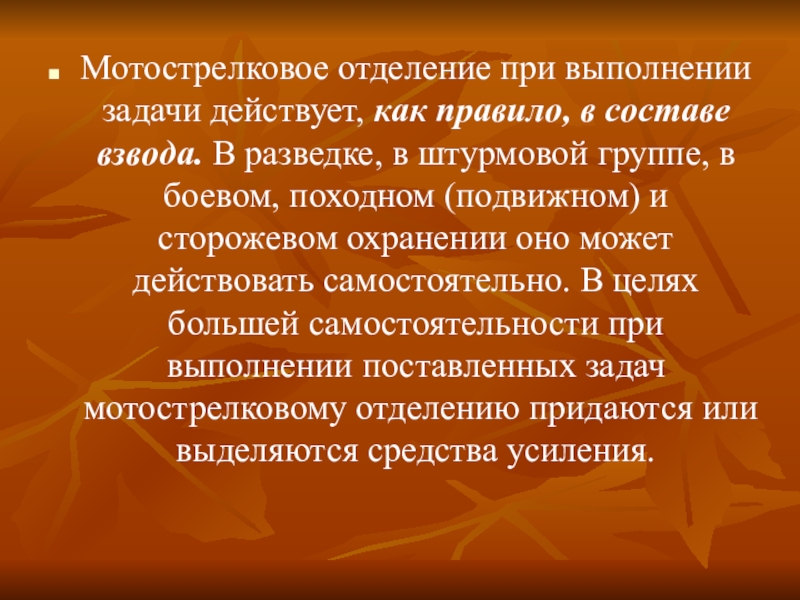 Мотострелковое отделение при выполнении задачи действует, как правило, в составе взвода. В разведке, в штурмовой группе, в боевом, походном (подвижном) и сторожевом охранении оно может действовать самостоятельно. В целях большей самостоятельности при выполнении поставленных задач мотострелковому отделению придаются или выделяются средства усиления.